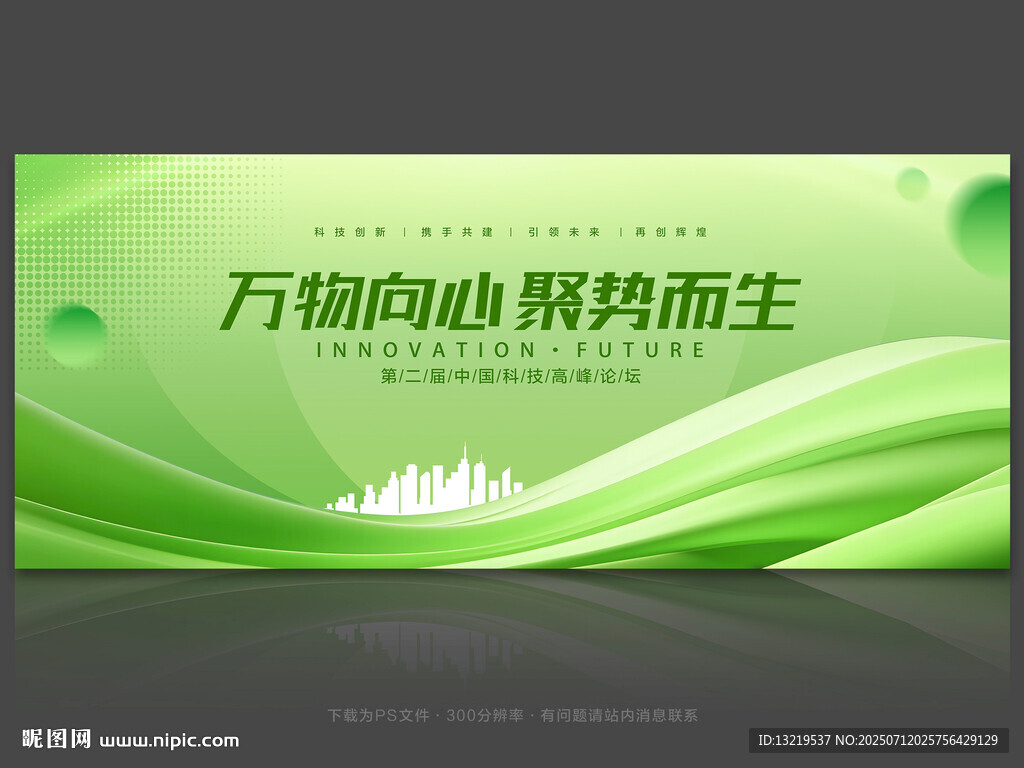 科技创新 | 携手共建 | 引领未来 | 再创辉煌

万物向心 聚势而生

INNOVATION · FUTURE

第二届中国科技高峰论坛

下载为PS文件 · 300分辨率 · 有问题请站内消息联系

昵图网 www.nipic.com

ID:13219537 NO:20250712025756429129